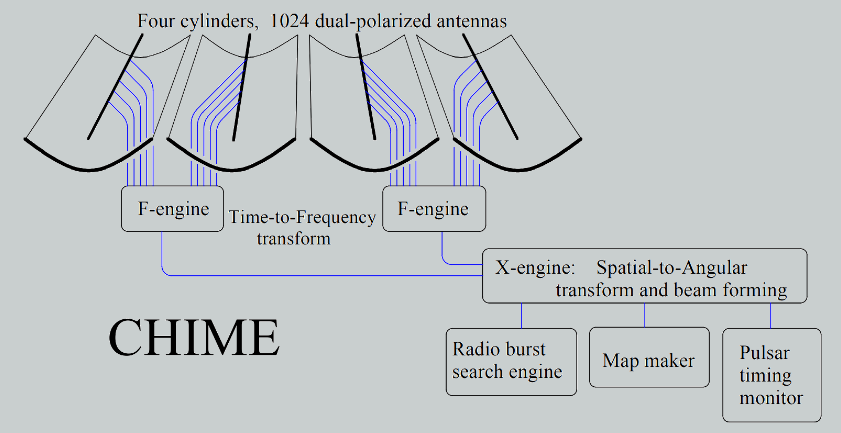 Four cylinders, 1024 dual-polarized antennas

F-engine

Time-to-Frequency transform

F-engine

X-engine: Spatial-to-Angular transform and beam forming

CHIME

Radio burst search engine

Map maker

Pulsar timing monitor